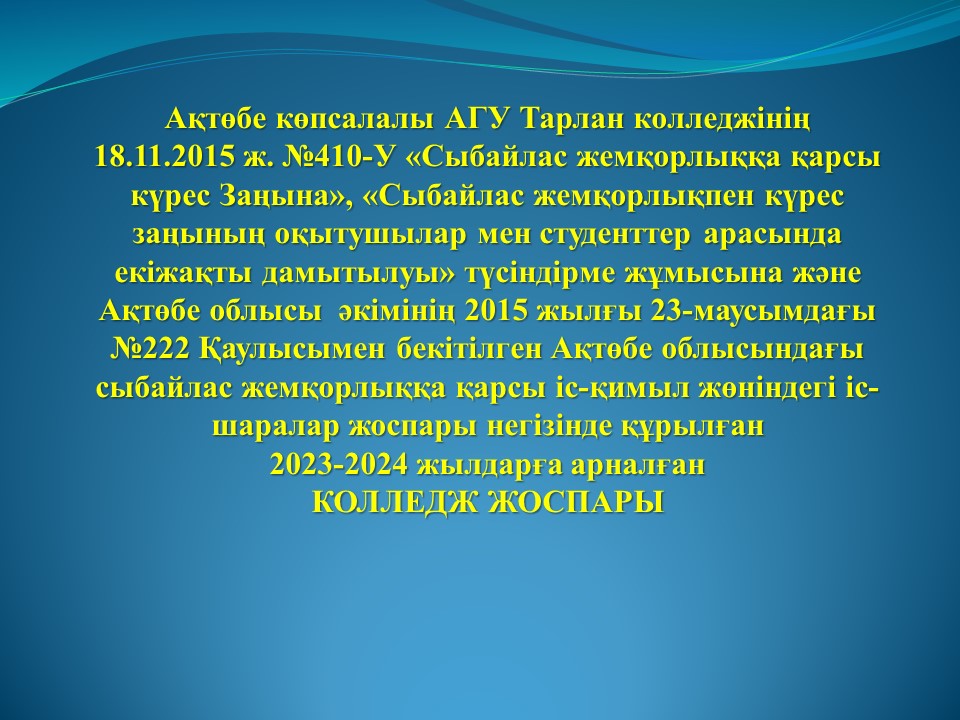 Ақтөбе көпсалалы АГУ Тарлан колледжінің 18.11.2015 ж. №410-У «Сыбайлас жемқорлыққа қарсы күрес Заңына», «Сыбайлас жемқорлықпен күрес заңының оқытушылар мен студенттер арасында екіжақты дамытылуы» түсіндірме жұмысына және Ақтөбе облысы әкімінің 2015 жылғы 23-маусымдағы №222 Қаулысымен бекітілген Ақтөбе облысындағы сыбайлас жемқорлыққа қарсы іс-қимыл жөніндегі іс-шаралар жоспары негізінде құрылған
2023-2024 жылдарға арналған
КОЛЛЕДЖ ЖОСПАРЫ